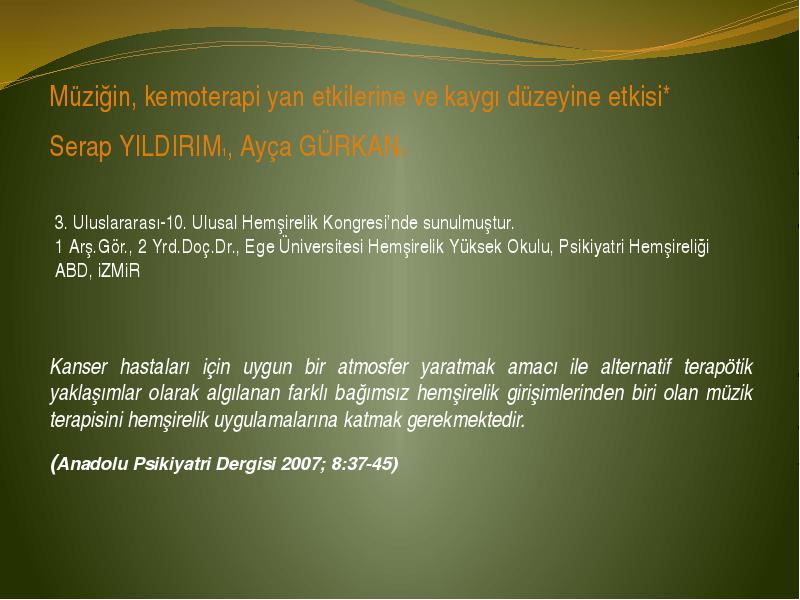 Müziğin, kemoterapi yan etkilerine ve kaygı düzeyine etkisi*

Serap YILDIRIM$_1$, Ayça GÜRKAN$_2$

3. Uluslararası-10. Ulusal Hemşirelik Kongresi'nde sunulmuştur.
1 Arş.Gör., 2 Yrd.Doç.Dr., Ege Üniversitesi Hemşirelik Yüksek Okulu, Psikiyatri Hemşireliği ABD, iZMiR

Kanser hastaları için uygun bir atmosfer yaratmak amacı ile alternatif terapötik yaklaşımlar olarak algılanan farklı bağımsız hemşirelik girişimlerinden biri olan müzik terapisini hemşirelik uygulamalarına katmak gerekmektedir.

(Anadolu Psikiyatri Dergisi 2007; 8:37-45)